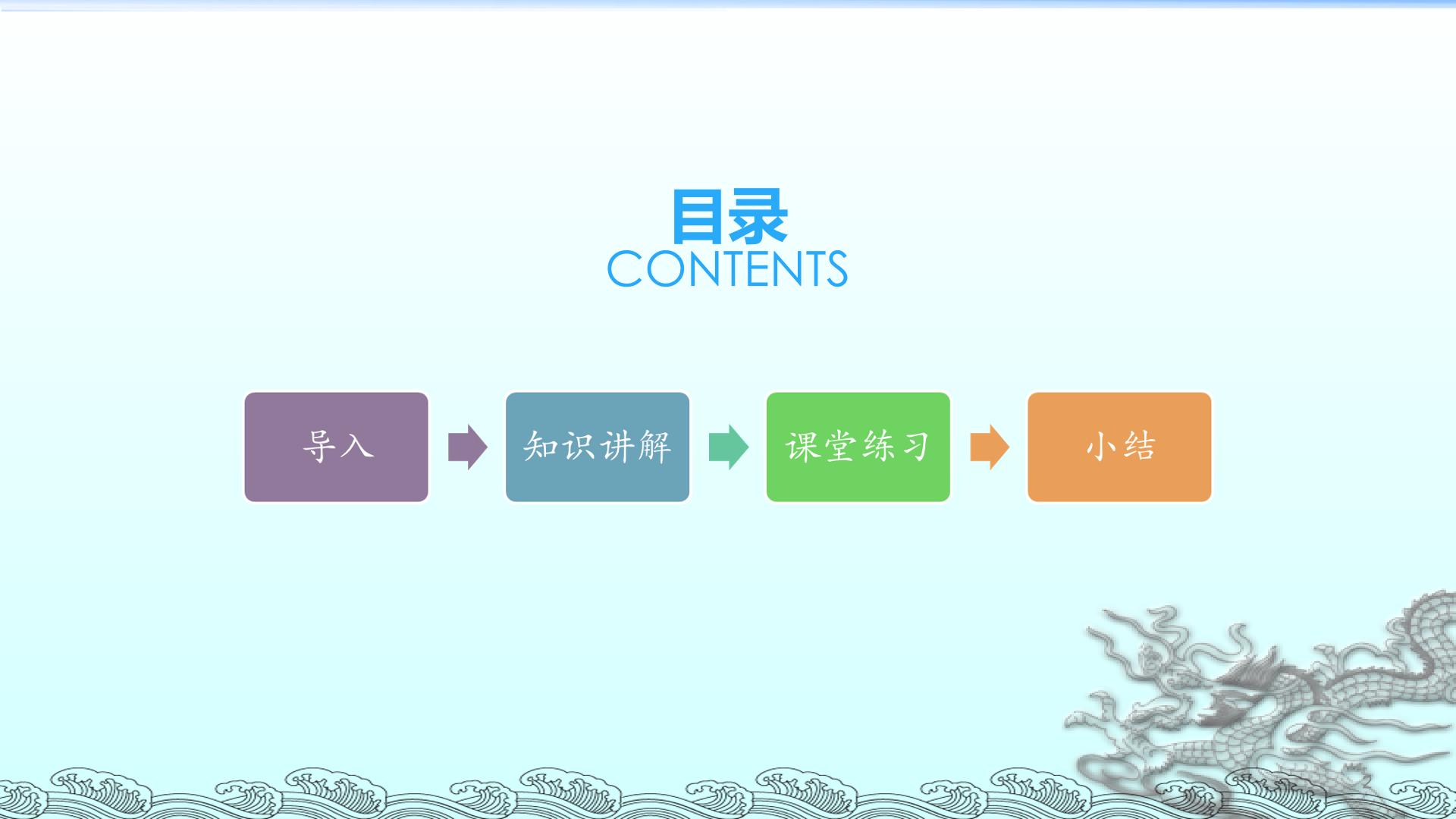 目录
CONTENTS

导入

知识讲解

课堂练习

小结